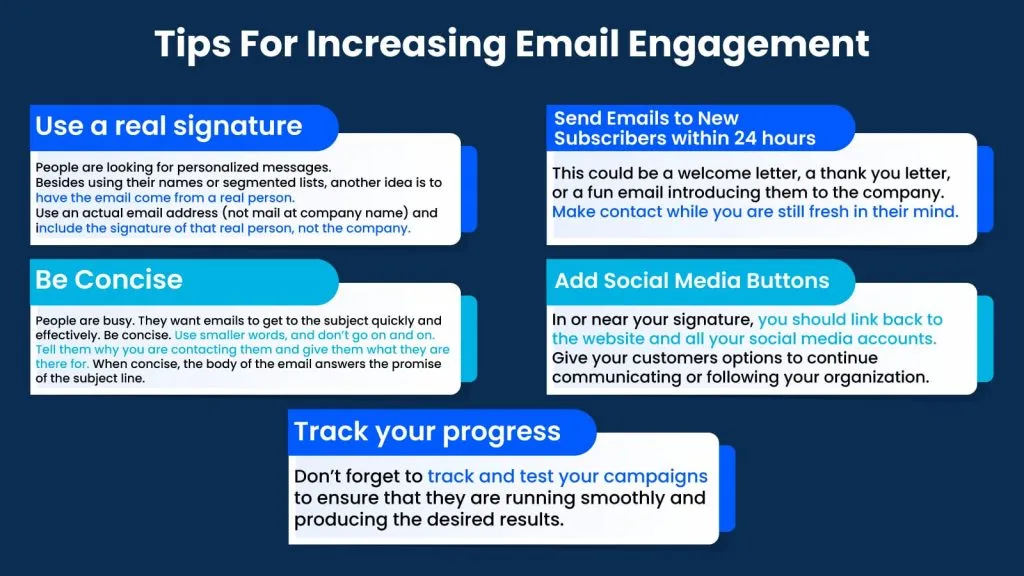 Tips For Increasing Email Engagement

Use a real signature

People are looking for personalized messages. Besides using their names or segmented lists, another idea is to have the email come from a real person. Use an actual email address (not mail at company name) and include the signature of that real person, not the company.

Be Concise

People are busy. They want emails to get to the subject quickly and effectively. Be concise. Use smaller words, and don't go on and on. Tell them why you are contacting them and give them what they are there for. When concise, the body of the email answers the promise of the subject line.

Send Emails to New Subscribers within 24 hours

This could be a welcome letter, a thank you letter, or a fun email introducing them to the company. Make contact while you are still fresh in their mind.

Add Social Media Buttons

In or near your signature, you should link back to the website and all your social media accounts. Give your customers options to continue communicating or following your organization.

Track your progress

Don't forget to track and test your campaigns to ensure that they are running smoothly and producing the desired results.